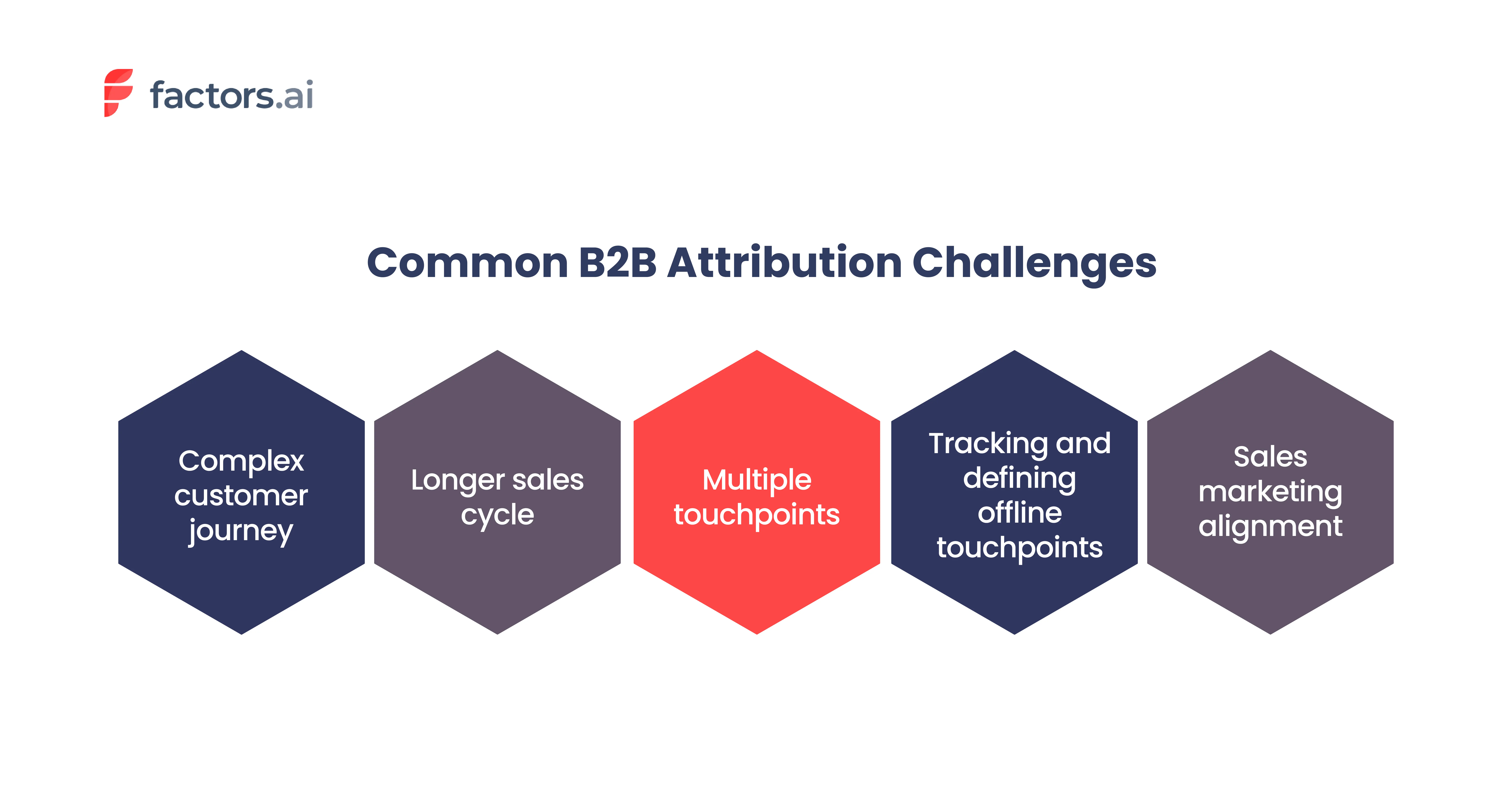 factors.ai

Common B2B Attribution Challenges

Complex customer journey

Longer sales cycle

Multiple touchpoints

Tracking and defining offline touchpoints

Sales marketing alignment